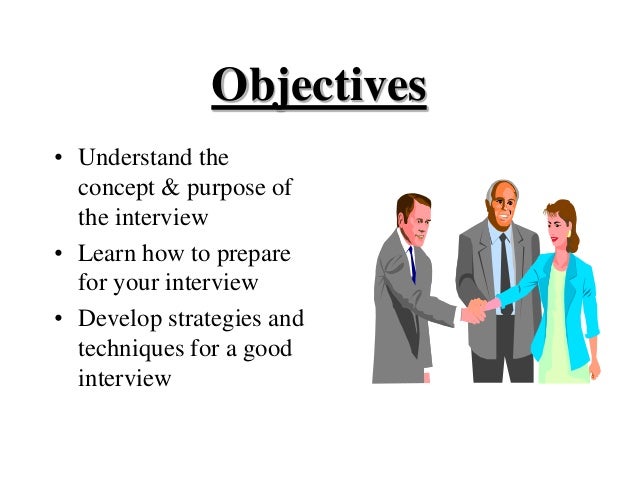 Objectives

• Understand the concept & purpose of the interview
• Learn how to prepare for your interview
• Develop strategies and techniques for a good interview